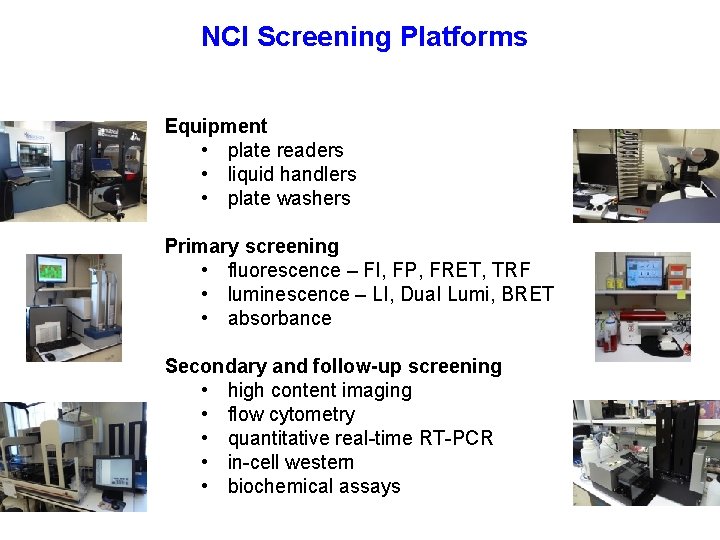 NCI Screening Platforms

Equipment
• plate readers
• liquid handlers
• plate washers

Primary screening
• fluorescence – FI, FP, FRET, TRF
• luminescence – LI, Dual Lumi, BRET
• absorbance

Secondary and follow-up screening
• high content imaging
• flow cytometry
• quantitative real-time RT-PCR
• in-cell western
• biochemical assays